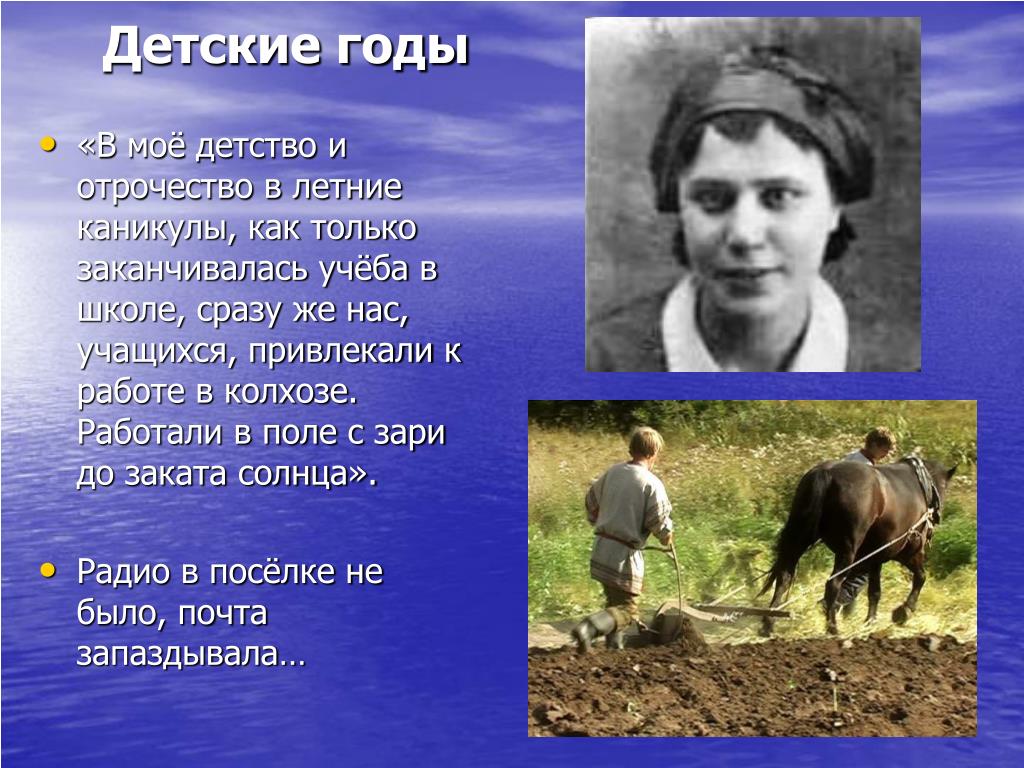 Детские годы

• «В моё детство и отрочество в летние каникулы, как только заканчивалась учёба в школе, сразу же нас, учащихся, привлекали к работе в колхозе. Работали в поле с зари до заката солнца».

• Радио в посёлке не было, почта запаздывала…